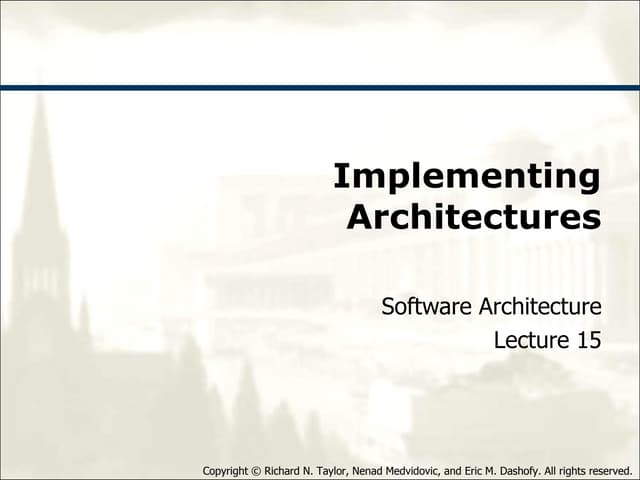 Implementing Architectures

Software Architecture
Lecture 15

Copyright © Richard N. Taylor, Nenad Medvidovic, and Eric M. Dashofy. All rights reserved.